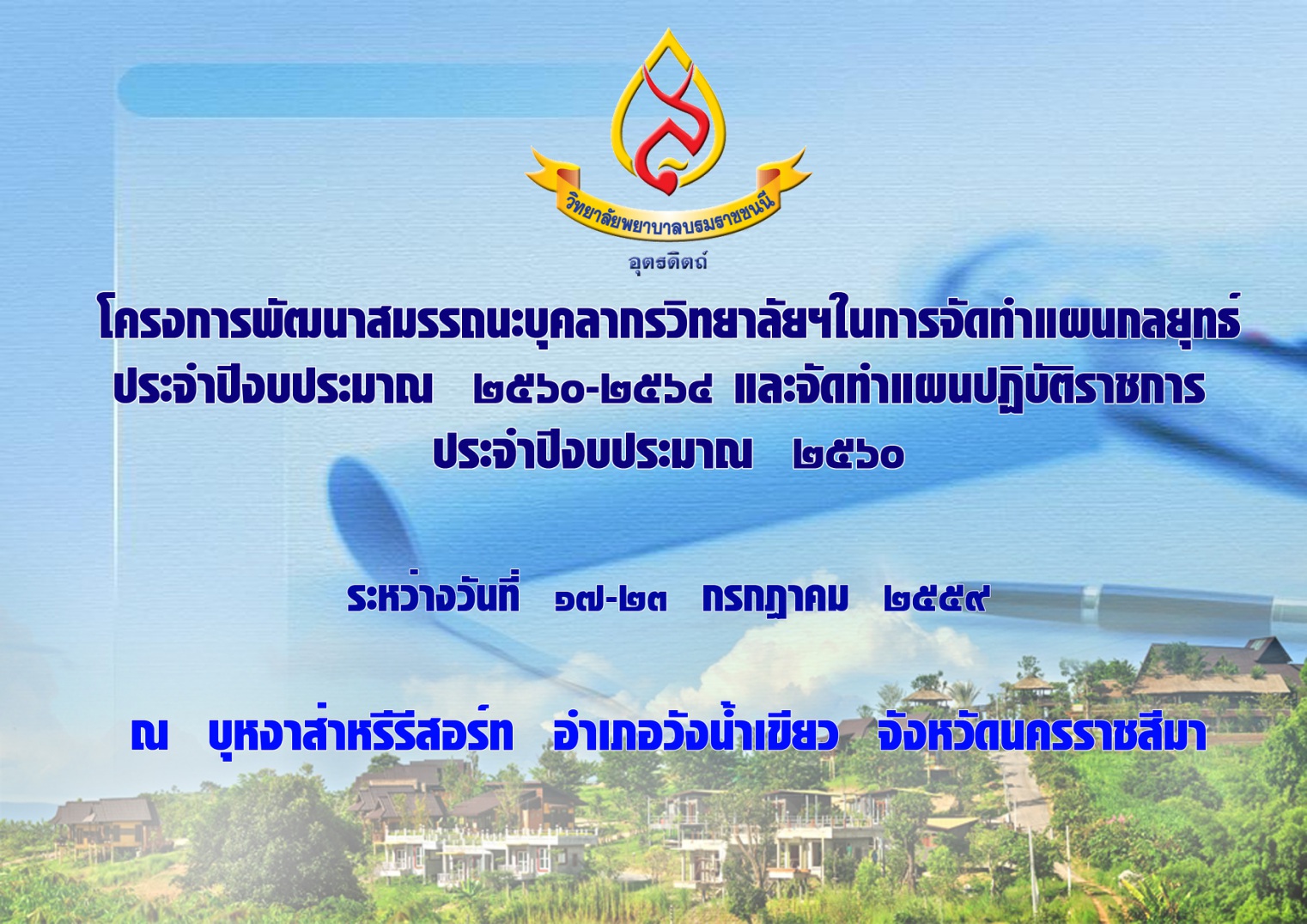 วิทยาลัยพยาบาลบรมราชชนนี
อุตรดิตถ์

โครงการพัฒนาสมรรถนะบุคลากรวิทยาลัยฯในการจัดทำแผนกลยุทธ์ ประจำปีงบประมาณ ๒๕๖๐-๒๕๖๔ และจัดทำแผนปฏิบัติราชการ ประจำปีงบประมาณ ๒๕๖๐

ระหว่างวันที่ ๑๗-๒๓ กรกฎาคม ๒๕๕๙

ณ บุหงาส่าหรีรีสอร์ท อำเภอวังน้ำเขียว จังหวัดนครราชสีมา